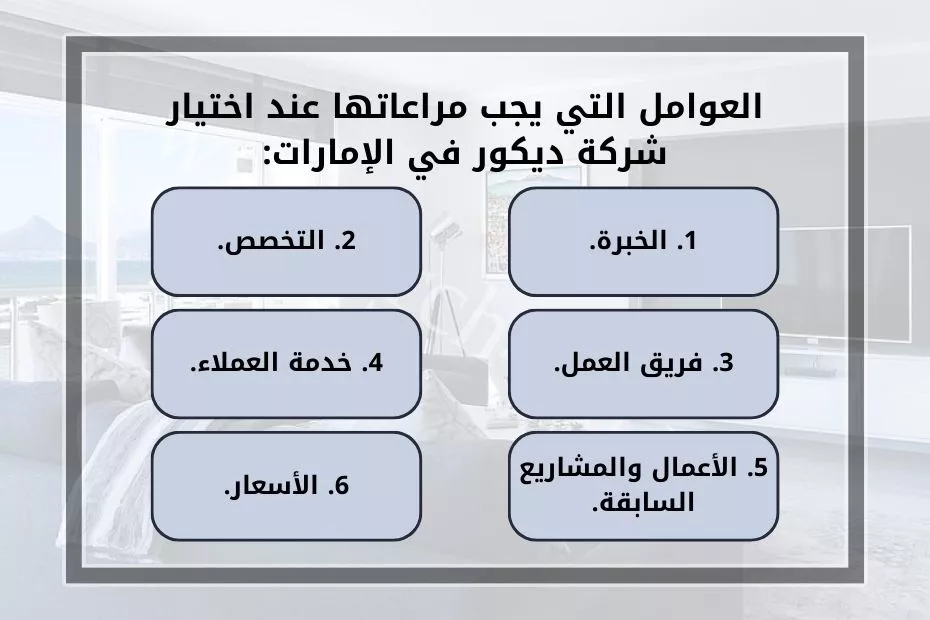 العوامل التي يجب مراعاتها عند اختيار شركة ديكور في الإمارات:

1. الخبرة.

2. التخصص.

3. فريق العمل.

4. خدمة العملاء.

5. الأعمال والمشاريع السابقة.

6. الأسعار.